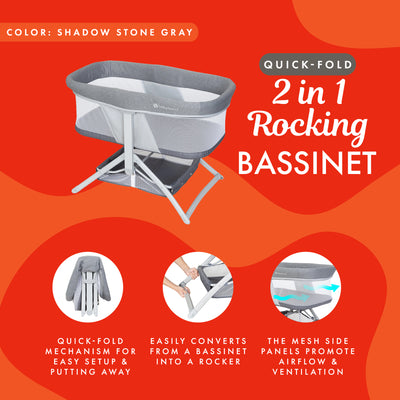 COLOR: SHADOW STONE GRAY

QUICK-FOLD
2 in 1
Rocking
BASSINET

QUICK-FOLD MECHANISM FOR EASY SETUP & PUTTING AWAY

EASILY CONVERTS FROM A BASSINET INTO A ROCKER

THE MESH SIDE PANELS PROMOTE AIRFLOW & VENTILATION